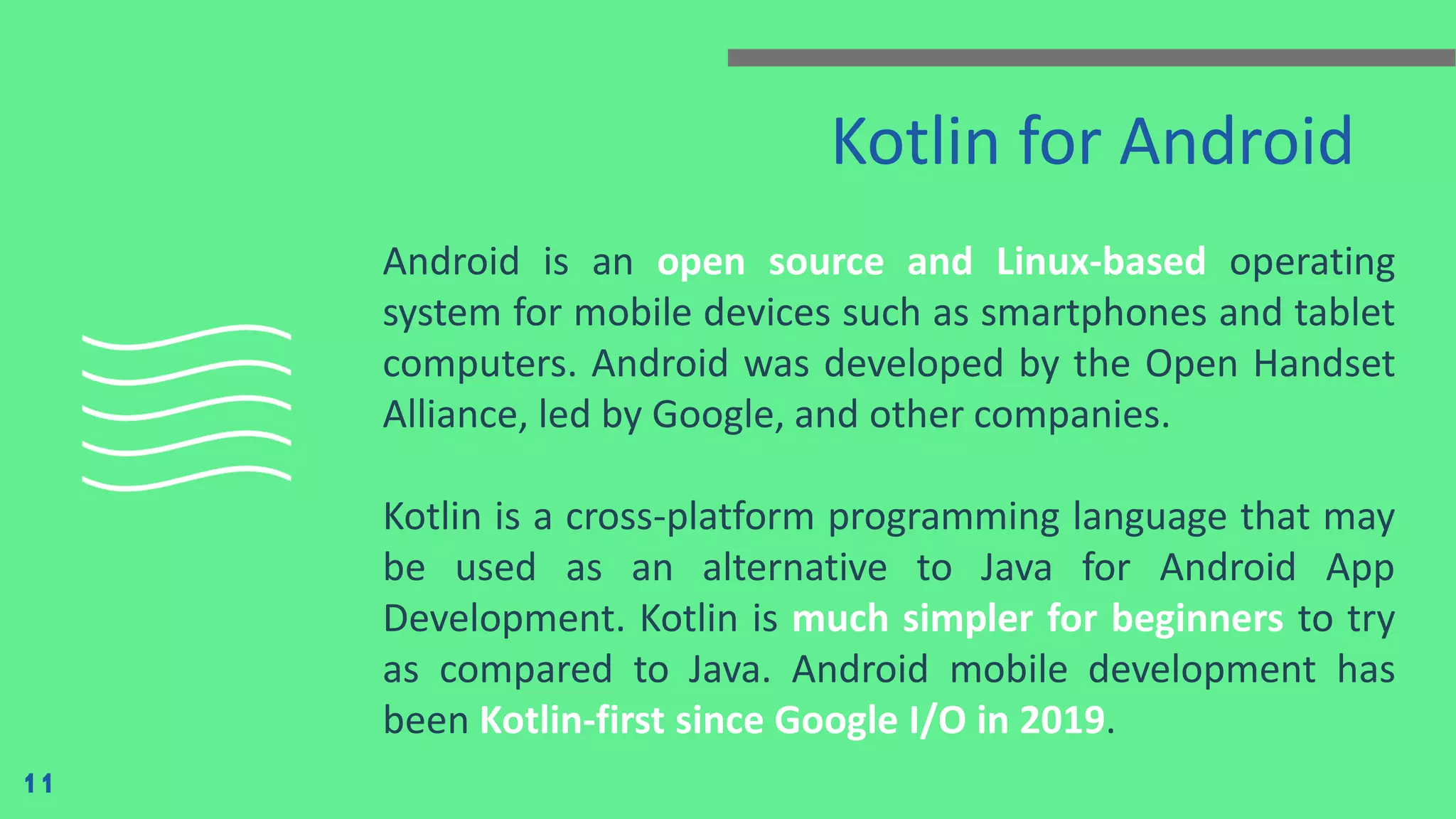 Kotlin for Android

Android is an open source and Linux-based operating system for mobile devices such as smartphones and tablet computers. Android was developed by the Open Handset Alliance, led by Google, and other companies.

Kotlin is a cross-platform programming language that may be used as an alternative to Java for Android App Development. Kotlin is much simpler for beginners to try as compared to Java. Android mobile development has been Kotlin-first since Google I/O in 2019.

11